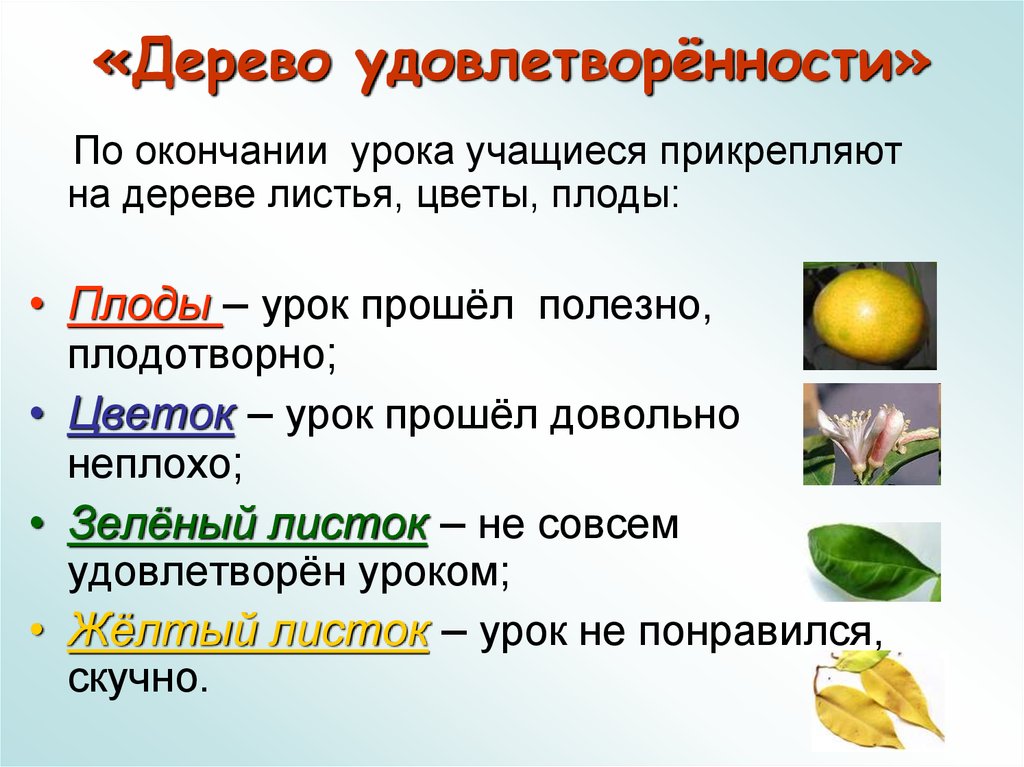 «Дерево удовлетворённости»

По окончании урока учащиеся прикрепляют на дереве листья, цветы, плоды:

• Плоды – урок прошёл полезно, плодотворно;
• Цветок – урок прошёл довольно неплохо;
• Зелёный листок – не совсем удовлетворён уроком;
• Жёлтый листок – урок не понравился, скучно.